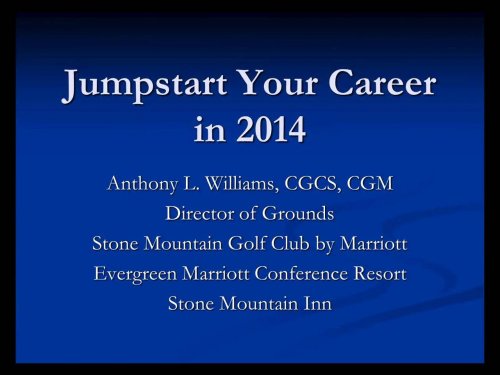 Jumpstart Your Career in 2014

Anthony L. Williams, CGCS, CGM
Director of Grounds
Stone Mountain Golf Club by Marriott
Evergreen Marriott Conference Resort
Stone Mountain Inn